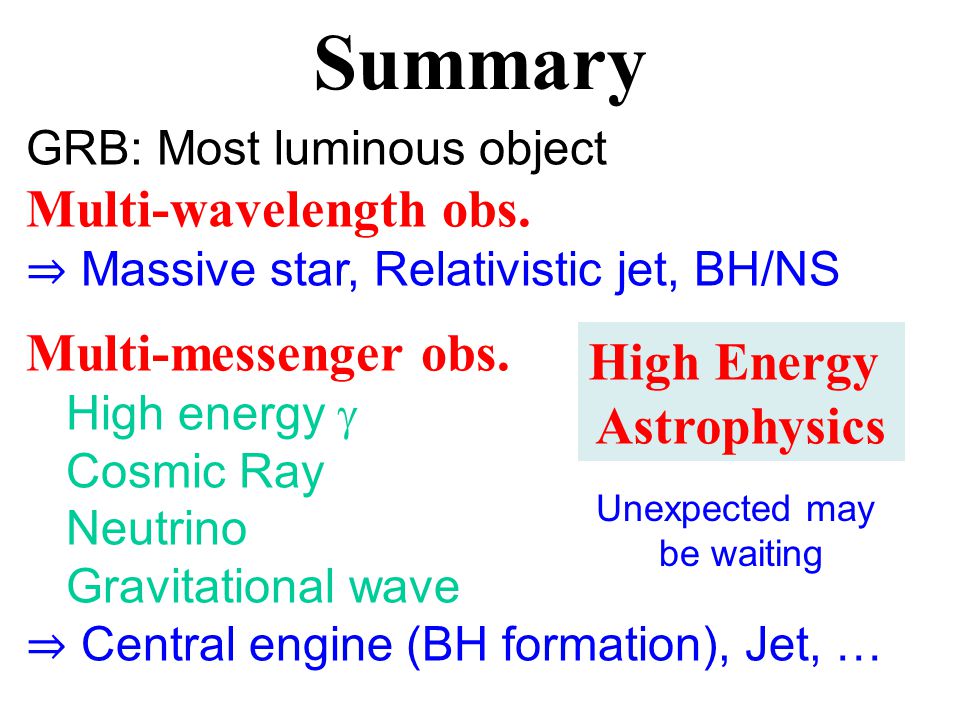 Summary

GRB: Most luminous object

Multi-wavelength obs.

⇒ Massive star, Relativistic jet, BH/NS

Multi-messenger obs.

High energy $\gamma$

Cosmic Ray

Neutrino

Gravitational wave

⇒ Central engine (BH formation), Jet, …

High Energy Astrophysics

Unexpected may be waiting